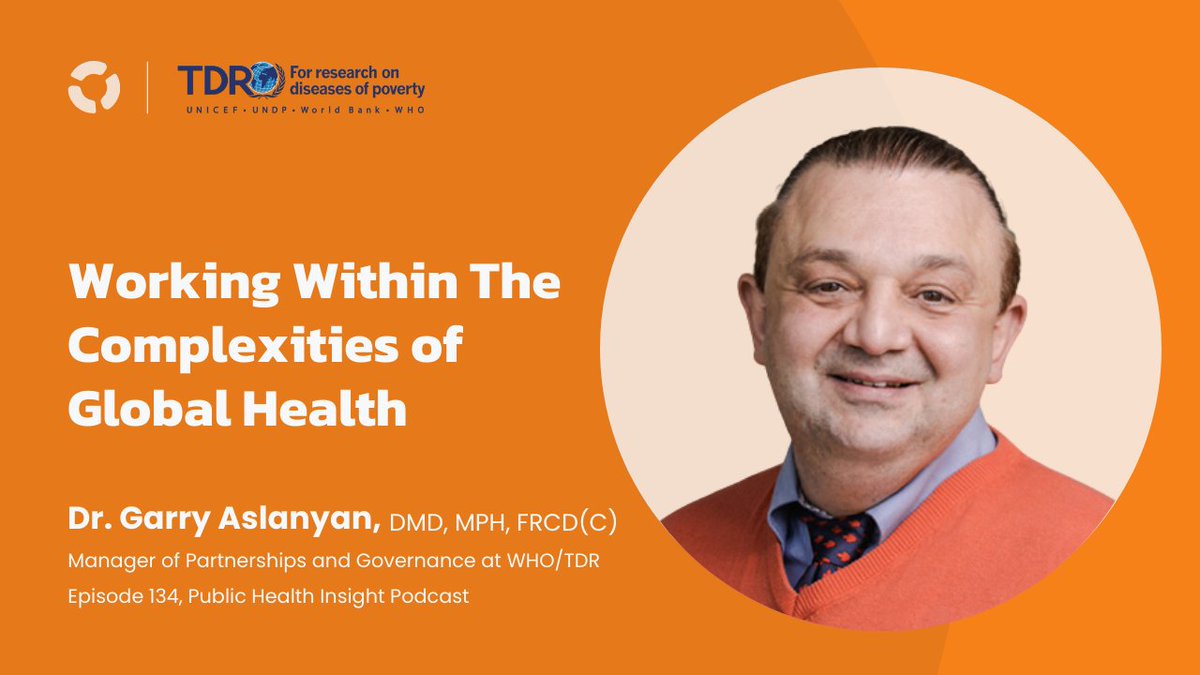 TDR For research on diseases of poverty
UNICEF • UNDP • World Bank • WHO

Working Within The Complexities of Global Health

Dr. Garry Aslanyan, DMD, MPH, FRCD(C)
Manager of Partnerships and Governance at WHO/TDR
Episode 134, Public Health Insight Podcast